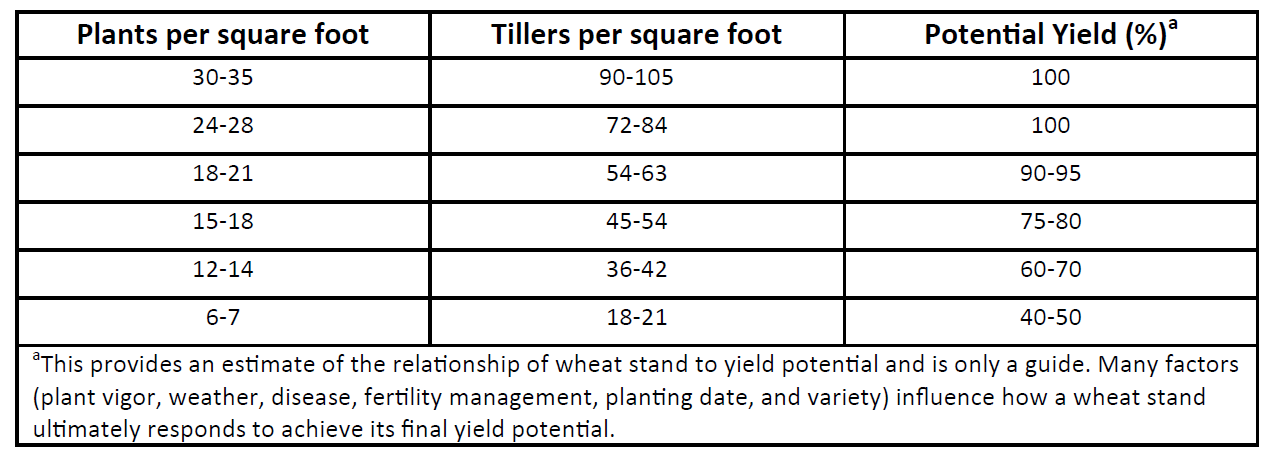 | Plants per square foot | Tillers per square foot | Potential Yield (%)$^a$ |
|---|---|---|
| 30-35 | 90-105 | 100 |
| 24-28 | 72-84 | 100 |
| 18-21 | 54-63 | 90-95 |
| 15-18 | 45-54 | 75-80 |
| 12-14 | 36-42 | 60-70 |
| 6-7 | 18-21 | 40-50 |

$^a$This provides an estimate of the relationship of wheat stand to yield potential and is only a guide. Many factors (plant vigor, weather, disease, fertility management, planting date, and variety) influence how a wheat stand ultimately responds to achieve its final yield potential.